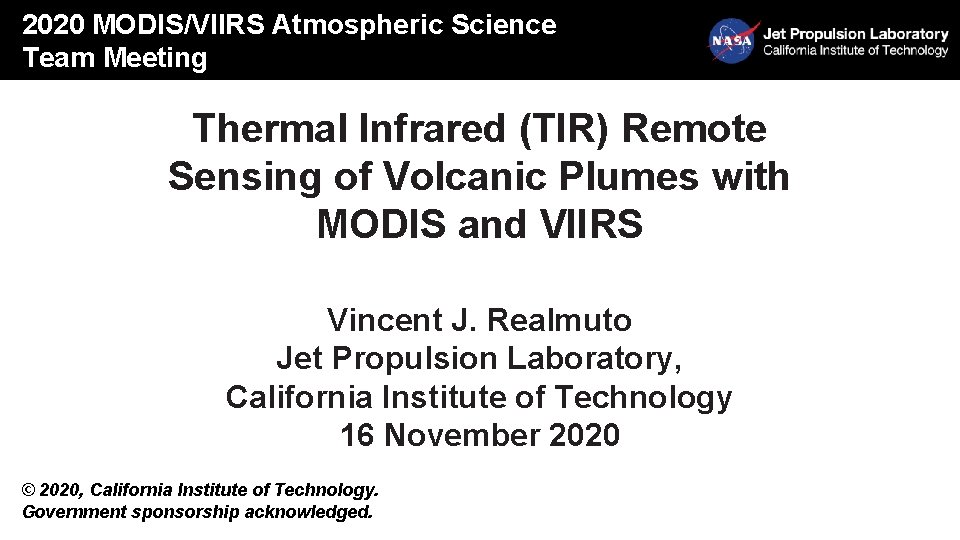 2020 MODIS/VIIRS Atmospheric Science Team Meeting

NASA

Jet Propulsion Laboratory
California Institute of Technology

Thermal Infrared (TIR) Remote Sensing of Volcanic Plumes with MODIS and VIIRS

Vincent J. Realmuto
Jet Propulsion Laboratory,
California Institute of Technology
16 November 2020

© 2020, California Institute of Technology.
Government sponsorship acknowledged.